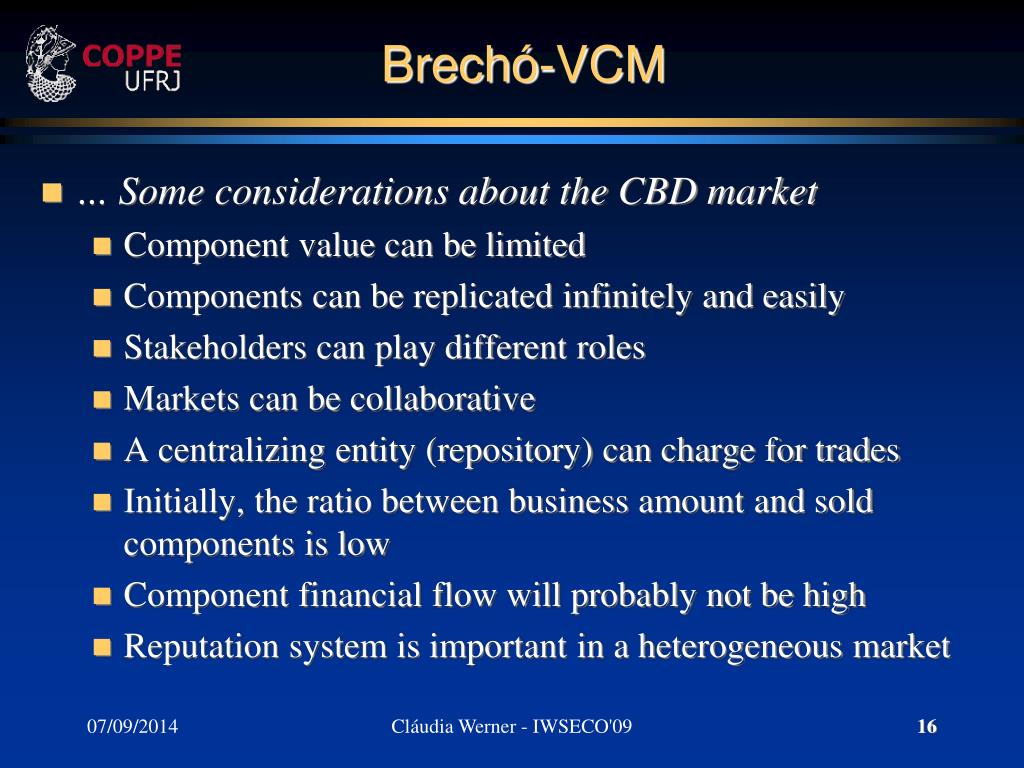 COPPE
UFRJ

Brechó-VCM

... Some considerations about the CBD market

Component value can be limited

Components can be replicated infinitely and easily

Stakeholders can play different roles

Markets can be collaborative

A centralizing entity (repository) can charge for trades

Initially, the ratio between business amount and sold components is low

Component financial flow will probably not be high

Reputation system is important in a heterogeneous market

07/09/2014

Cláudia Werner - IWSECO'09

16